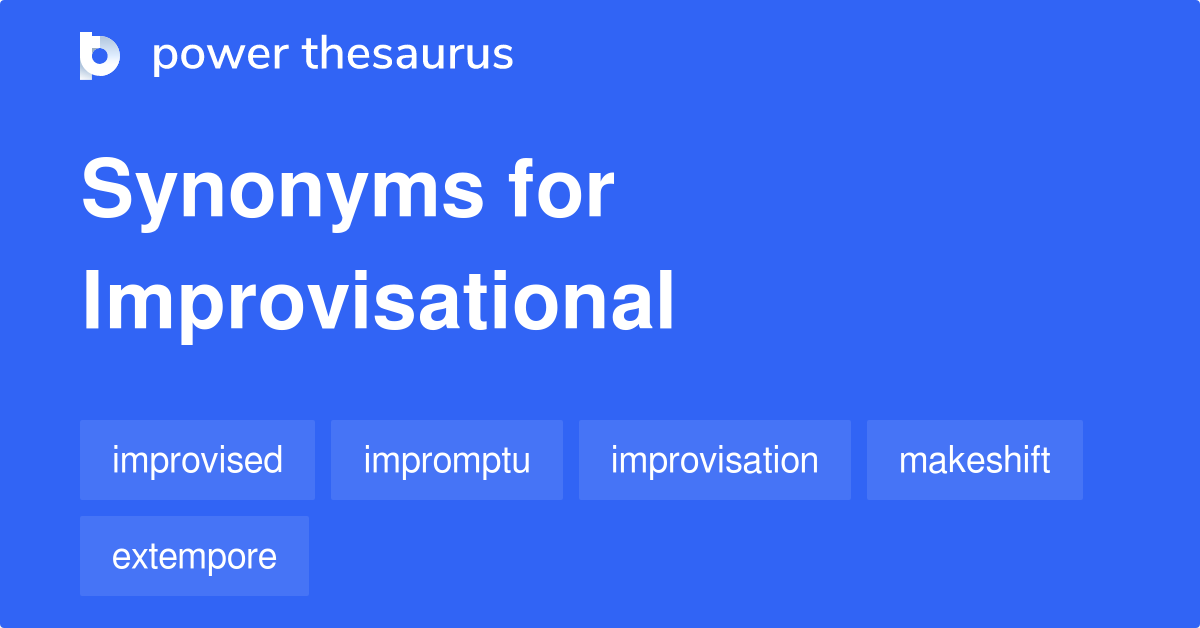 power thesaurus

Synonyms for Improvisational

improvised
impromptu
improvisation
makeshift
extempore